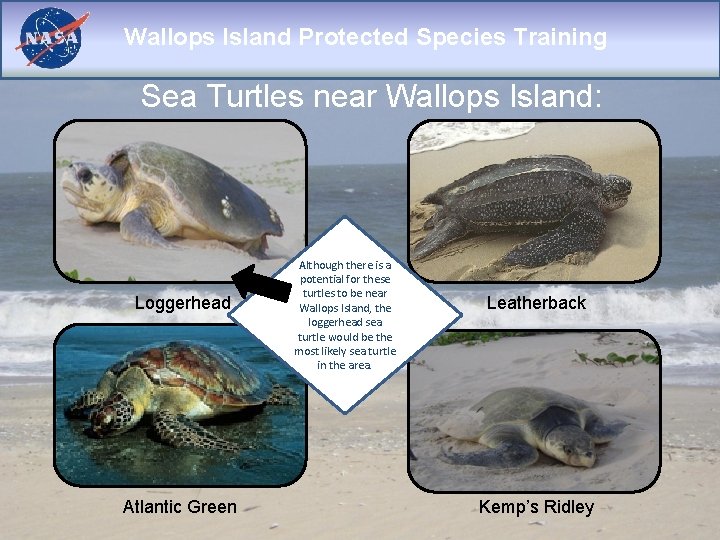 NASA

Wallops Island Protected Species Training

Sea Turtles near Wallops Island:

Loggerhead

Leatherback

Although there is a potential for these turtles to be near Wallops Island, the loggerhead sea turtle would be the most likely sea turtle in the area.

Atlantic Green

Kemp's Ridley